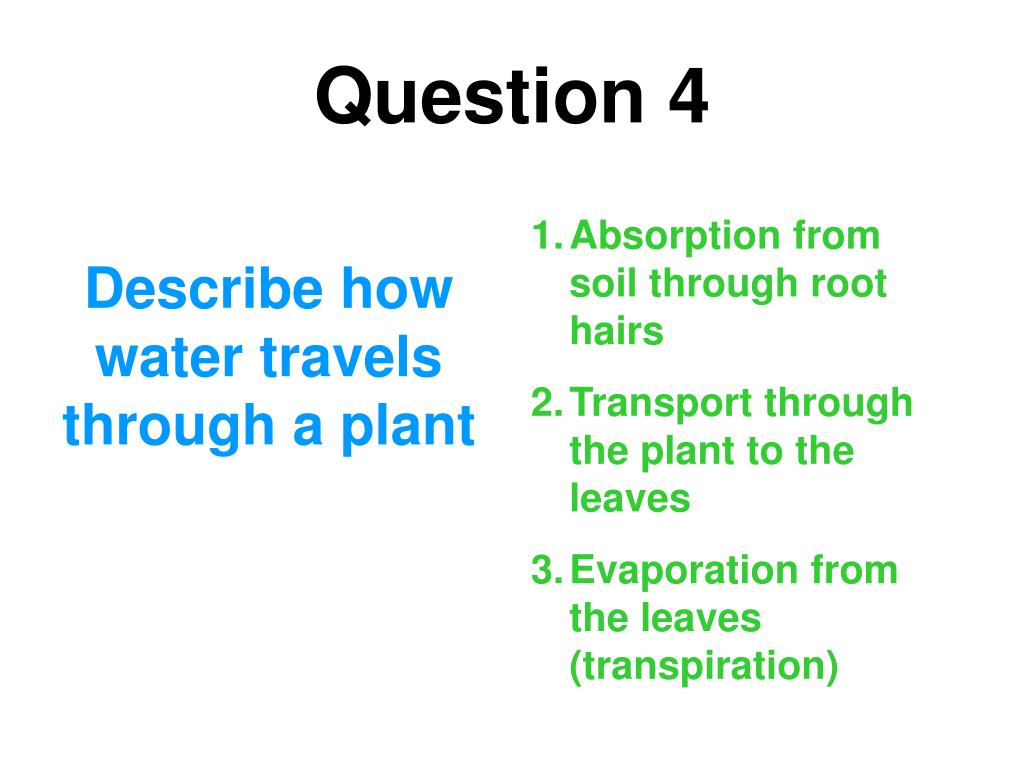 Question 4

Describe how water travels through a plant

1. Absorption from soil through root hairs
2. Transport through the plant to the leaves
3. Evaporation from the leaves (transpiration)